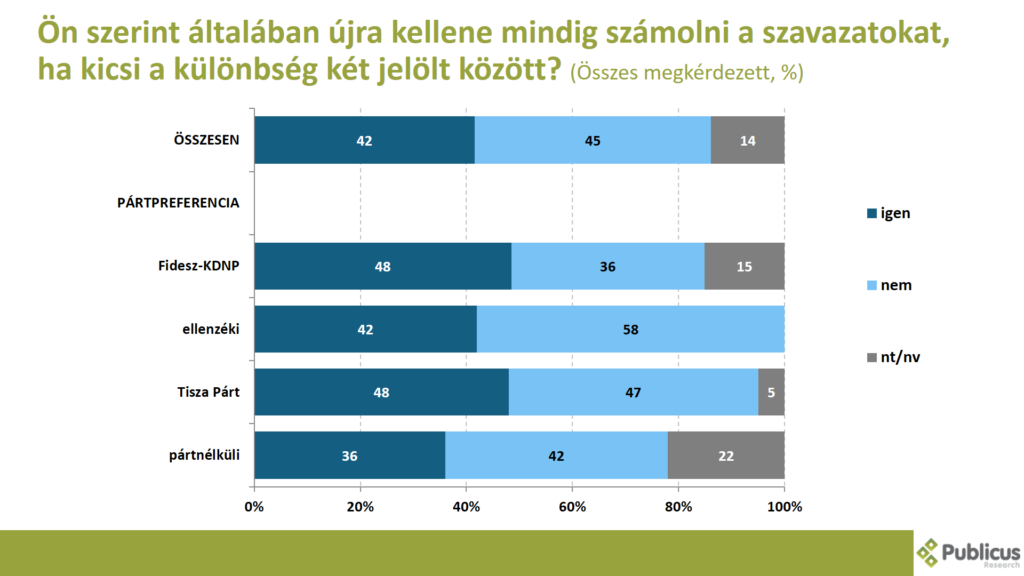 Ön szerint általában újra kellene mindig számolni a szavazatokat, ha kicsi a különbség két jelölt között? (Összes megkérdezett, %)

ÖSSZESEN 42 45 14

PÁRTPREFERENCIA

Fidesz-KDNP 48 36 15

ellenzéki 42 58

Tisza Párt 48 47 5

pártnélküli 36 42 22

0% 20% 40% 60% 80% 100%

igen

nem

nt/nv

Publicus Research